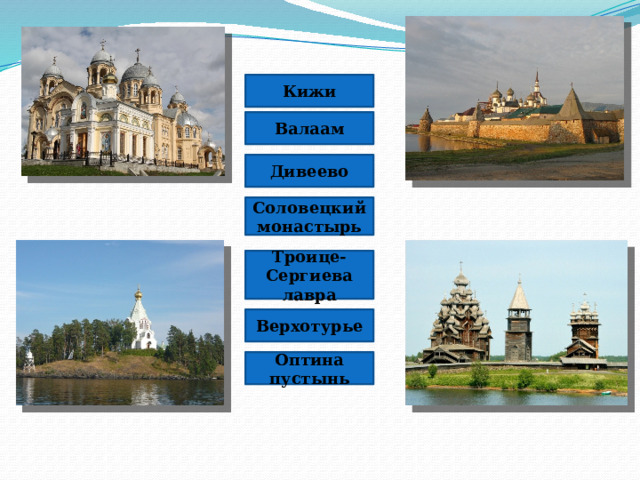 Кижи

Валаам

Дивеево

Соловецкий монастырь

Троице-Сергиева лавра

Верхотурье

Оптина пустынь